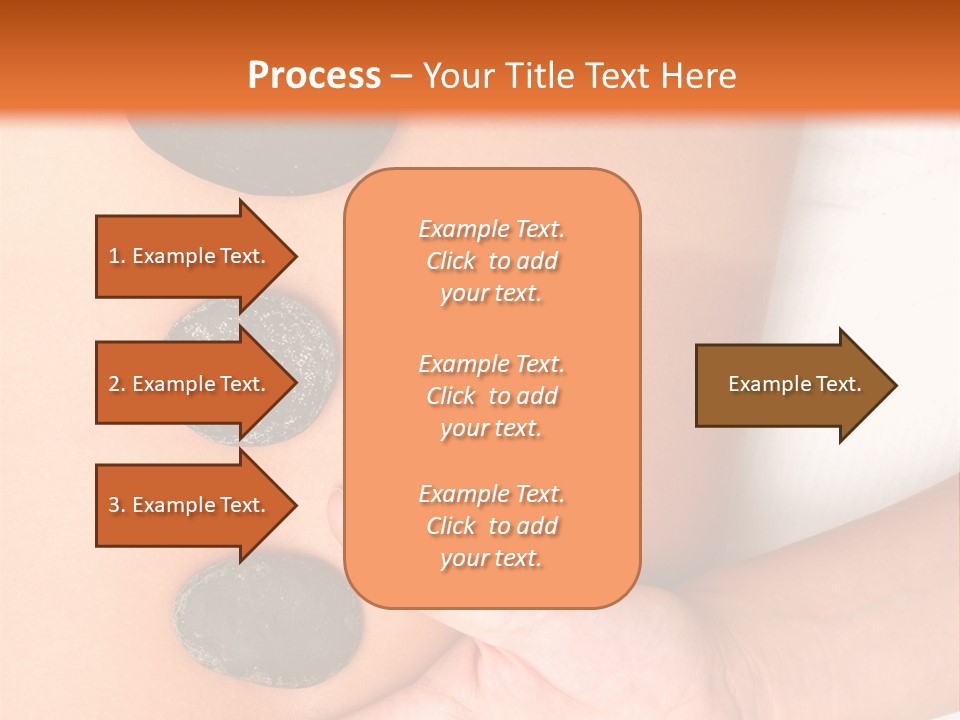 Process – Your Title Text Here

1. Example Text.

2. Example Text.

3. Example Text.

Example Text. Click to add your text.

Example Text. Click to add your text.

Example Text. Click to add your text.

Example Text.